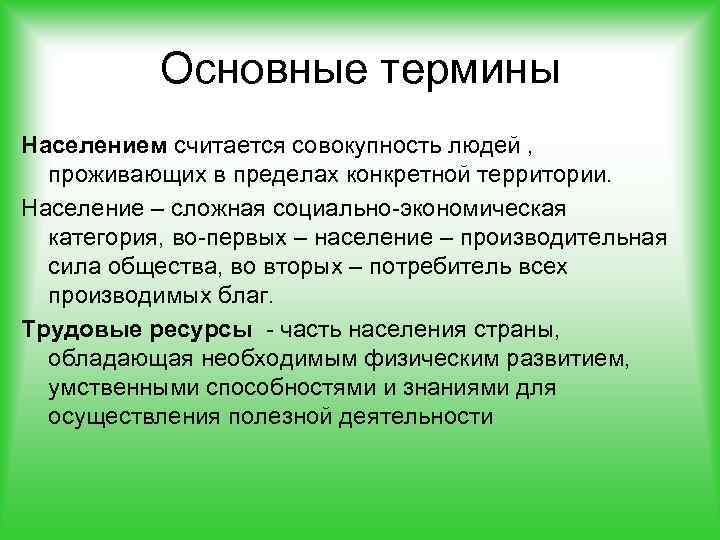 Основные термины

Населением считается совокупность людей , проживающих в пределах конкретной территории.

Население – сложная социально-экономическая категория, во-первых – население – производительная сила общества, во вторых – потребитель всех производимых благ.

Трудовые ресурсы - часть населения страны, обладающая необходимым физическим развитием, умственными способностями и знаниями для осуществления полезной деятельности